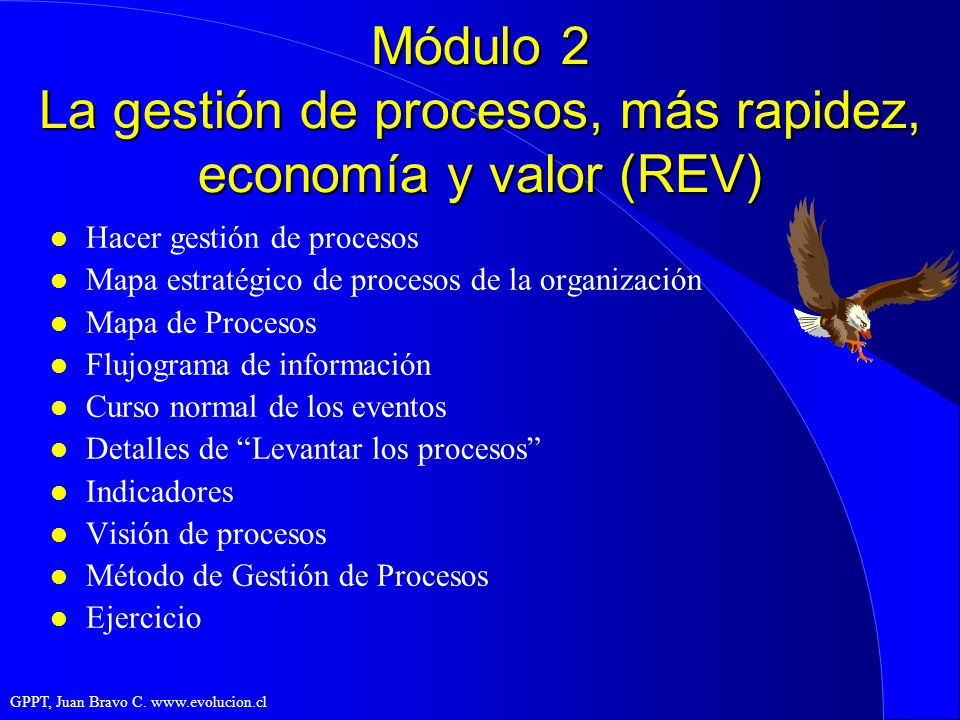 Módulo 2
La gestión de procesos, más rapidez, economía y valor (REV)

- Hacer gestión de procesos
- Mapa estratégico de procesos de la organización
- Mapa de Procesos
- Flujograma de información
- Curso normal de los eventos
- Detalles de “Levantar los procesos”
- Indicadores
- Visión de procesos
- Método de Gestión de Procesos
- Ejercicio

GPPT, Juan Bravo C. www.evolucion.cl